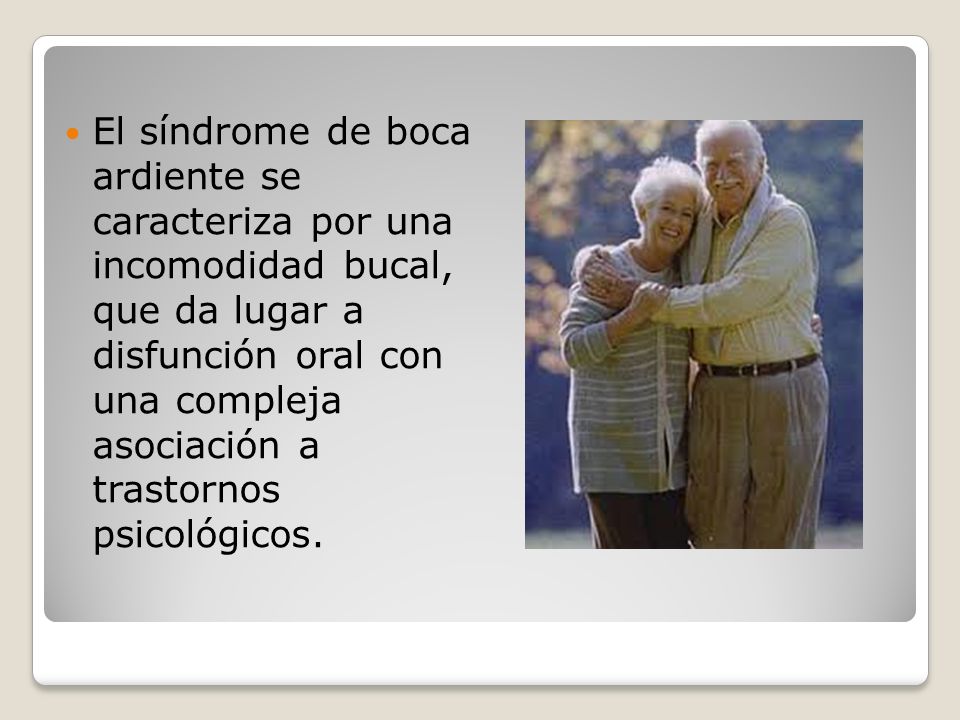 El síndrome de boca ardiente se caracteriza por una incomodidad bucal, que da lugar a disfunción oral con una compleja asociación a trastornos psicológicos.